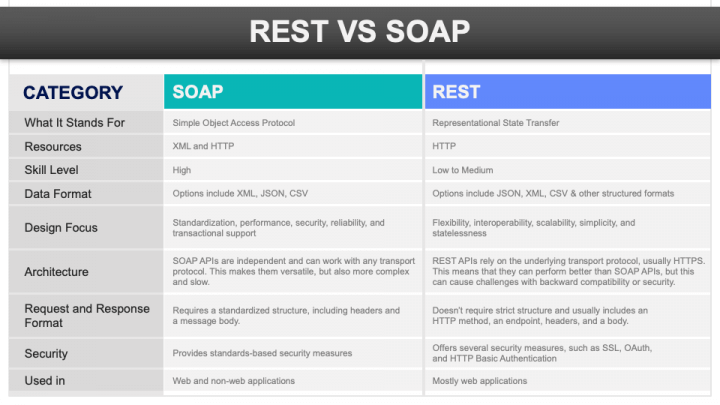 REST VS SOAP

| CATEGORY | SOAP | REST |
|---|---|---|
| What It Stands For | Simple Object Access Protocol | Representational State Transfer |
| Resources | XML and HTTP | HTTP |
| Skill Level | High | Low to Medium |
| Data Format | Options include XML, JSON, CSV | Options include JSON, XML, CSV & other structured formats |
| Design Focus | Standardization, performance, security, reliability, and transactional support | Flexibility, interoperability, scalability, simplicity, and statelessness |
| Architecture | SOAP APIs are independent and can work with any transport protocol. This makes them versatile, but also more complex and slow. | REST APIs rely on the underlying transport protocol, usually HTTPS. This means that they can perform better than SOAP APIs, but this can cause challenges with backward compatibility or security. |
| Request and Response Format | Requires a standardized structure, including headers and a message body. | Doesn't require strict structure and usually includes an HTTP method, an endpoint, headers, and a body. |
| Security | Provides standards-based security measures | Offers several security measures, such as SSL, OAuth, and HTTP Basic Authentication |
| Used in | Web and non-web applications | Mostly web applications |